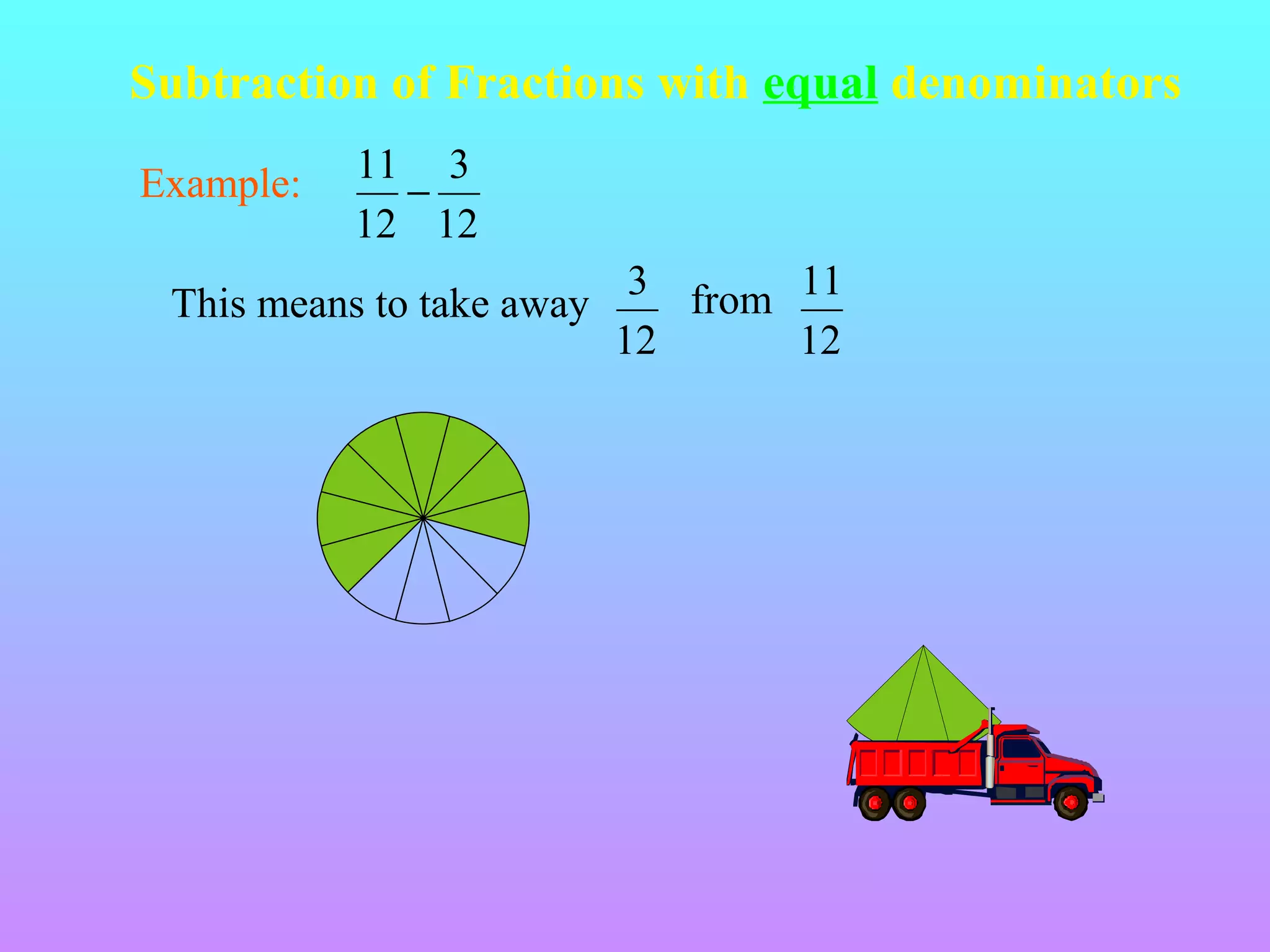 Subtraction of Fractions with equal denominators

Example: $\frac{11}{12} - \frac{3}{12}$

This means to take away $\frac{3}{12}$ from $\frac{11}{12}$